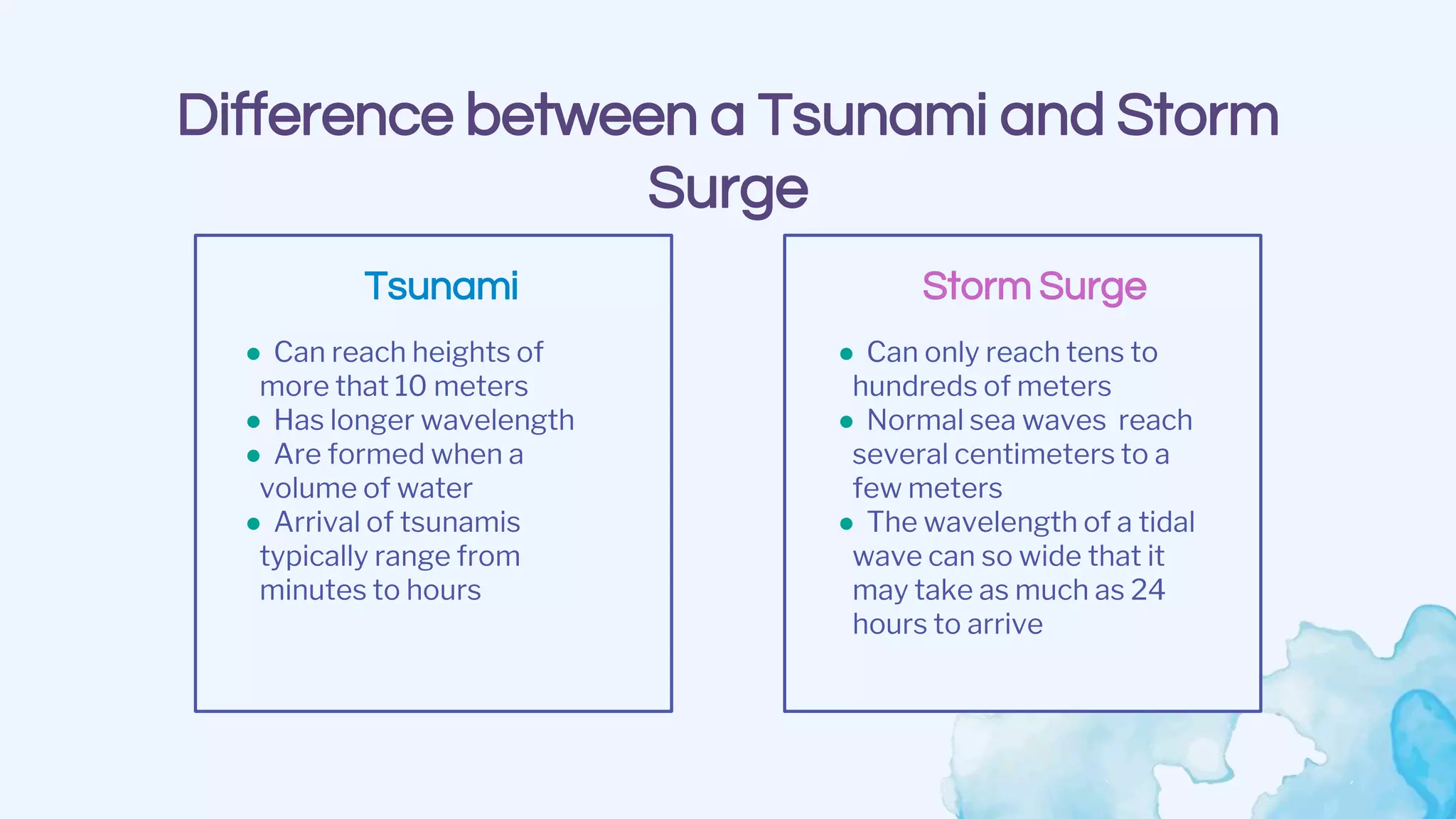 Difference between a Tsunami and Storm Surge

Tsunami

- Can reach heights of more that 10 meters
- Has longer wavelength
- Are formed when a volume of water
- Arrival of tsunamis typically range from minutes to hours

Storm Surge

- Can only reach tens to hundreds of meters
- Normal sea waves  reach several centimeters to a few meters
- The wavelength of a tidal wave can so wide that it may take as much as 24 hours to arrive